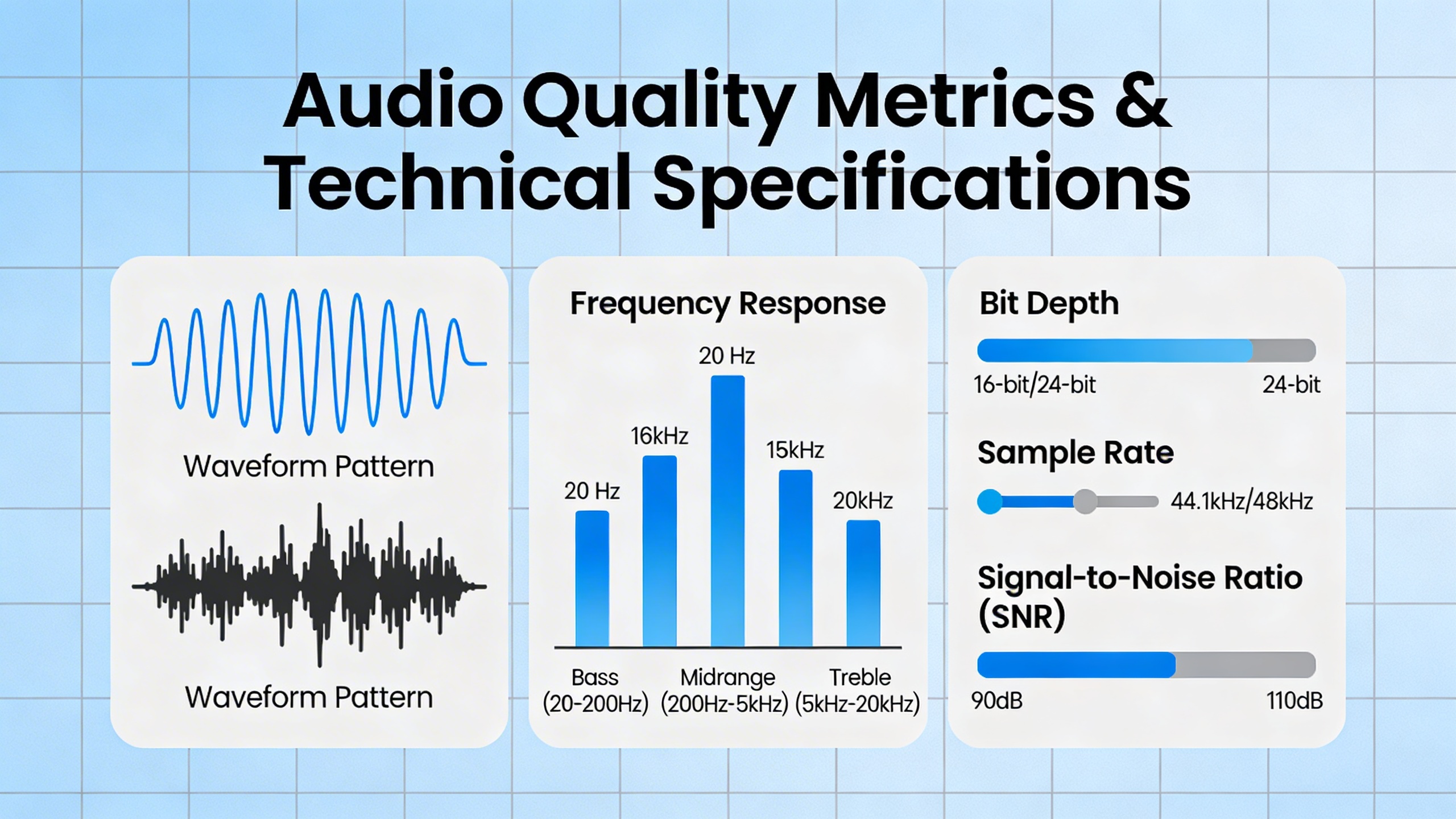 Audio Quality Metrics & Technical Specifications

Waveform Pattern

Waveform Pattern

Frequency Response

20 Hz

16kHz

20 Hz

15kHz

20kHz

Bass (20-200Hz)

Midrange (200Hz-5kHz)

Treble (5kHz-20kHz)

Bit Depth

16-bit/24-bit

24-bit

Sample Rate

44.1kHz/48kHz

Signal-to-Noise Ratio (SNR)

90dB

110dB